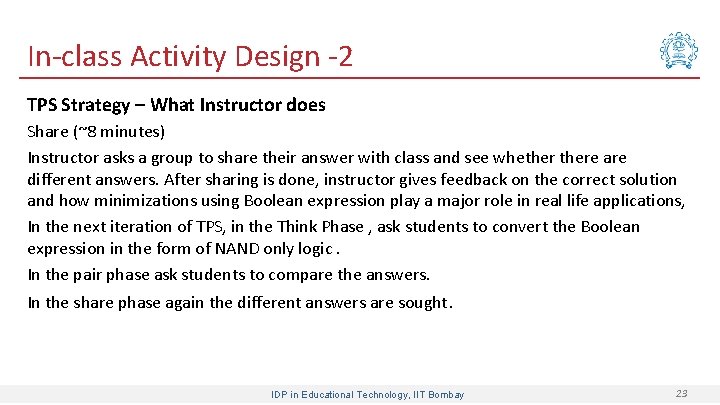 In-class Activity Design -2

TPS Strategy – What Instructor does

Share (~8 minutes)

Instructor asks a group to share their answer with class and see whether there are different answers. After sharing is done, instructor gives feedback on the correct solution and how minimizations using Boolean expression play a major role in real life applications,

In the next iteration of TPS, in the Think Phase , ask students to convert the Boolean expression in the form of NAND only logic .

In the pair phase ask students to compare the answers.

In the share phase again the different answers are sought.

IDP in Educational Technology, IIT Bombay

23